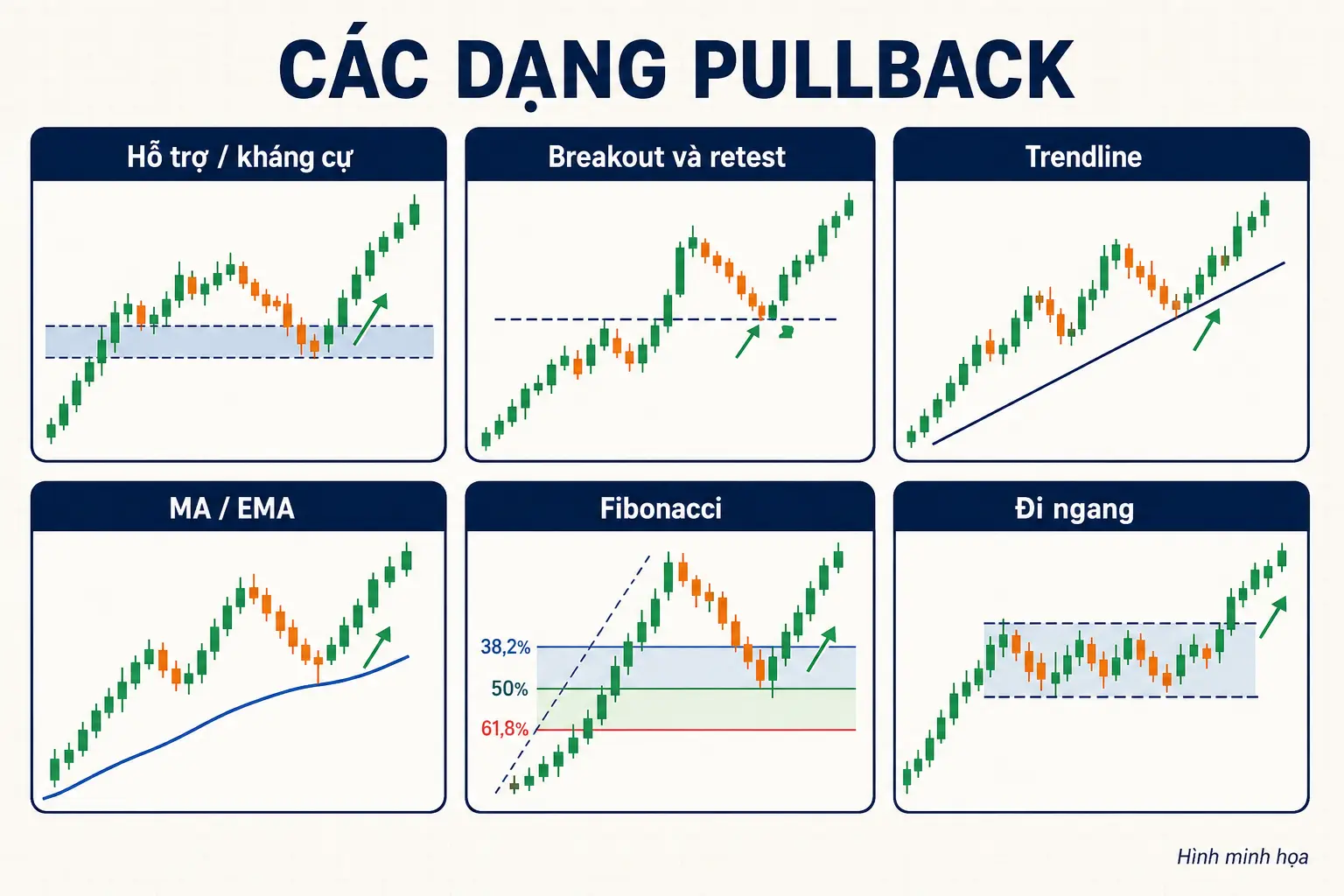 CÁC DẠNG PULLBACK

Hỗ trợ / kháng cự

Breakout và retest

Trendline

MA / EMA

Fibonacci

38,2%

50%

61,8%

Đi ngang

Hình minh họa